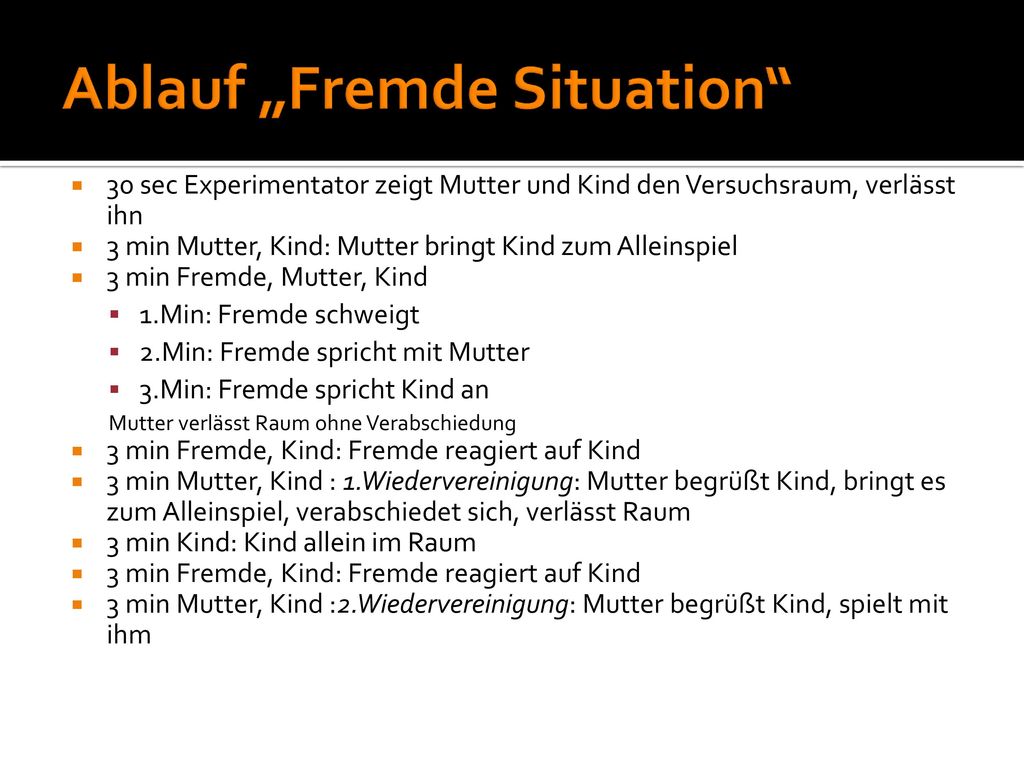 Ablauf „Fremde Situation“

30 sec Experimentator zeigt Mutter und Kind den Versuchsraum, verlässt ihn
3 min Mutter, Kind: Mutter bringt Kind zum Alleinspiel
3 min Fremde, Mutter, Kind
1.Min: Fremde schweigt
2.Min: Fremde spricht mit Mutter
3.Min: Fremde spricht Kind an
Mutter verlässt Raum ohne Verabschiedung
3 min Fremde, Kind: Fremde reagiert auf Kind
3 min Mutter, Kind : 1.Wiedervereinigung: Mutter begrüßt Kind, bringt es zum Alleinspiel, verabschiedet sich, verlässt Raum
3 min Kind: Kind allein im Raum
3 min Fremde, Kind: Fremde reagiert auf Kind
3 min Mutter, Kind :2.Wiedervereinigung: Mutter begrüßt Kind, spielt mit ihm